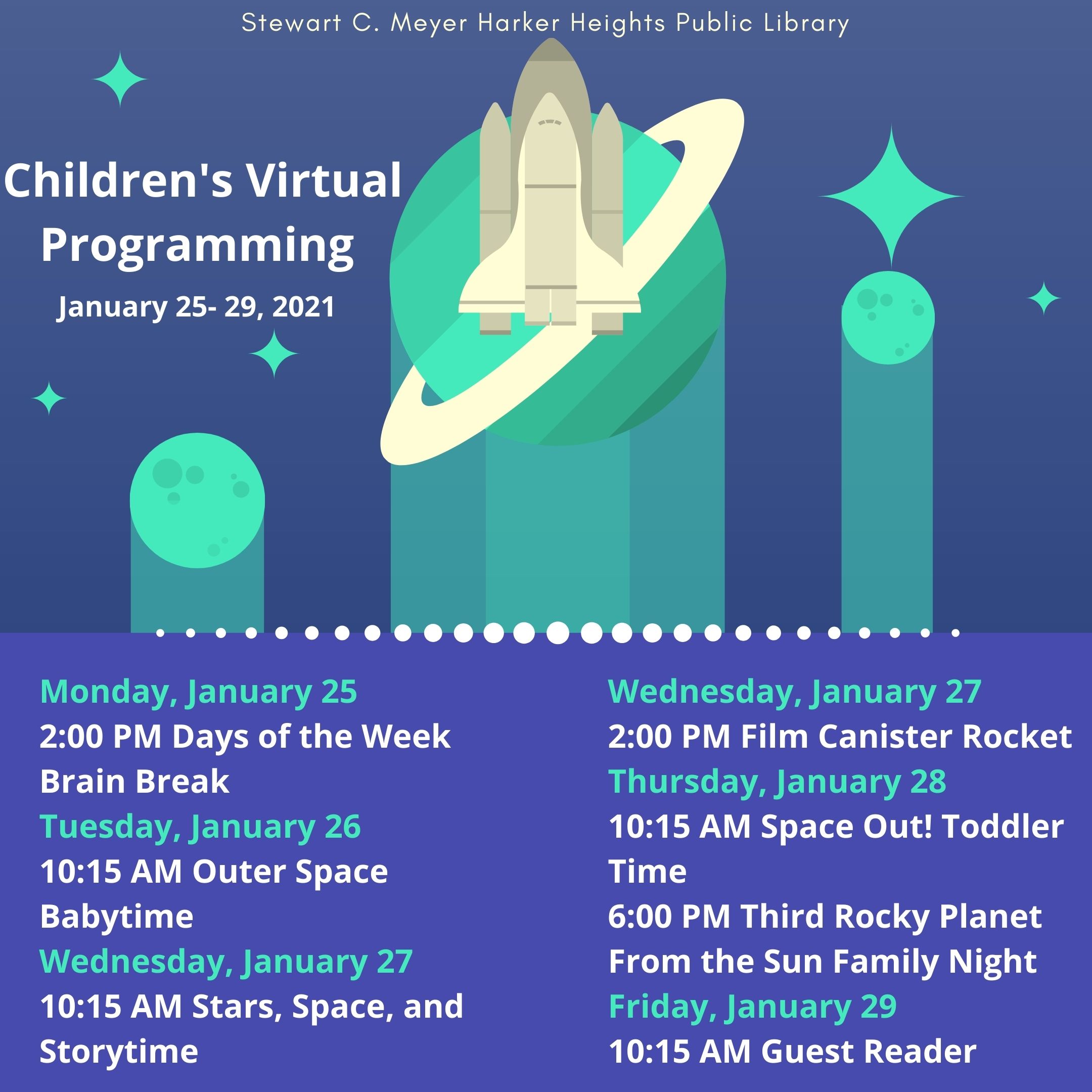 Stewart C. Meyer Harker Heights Public Library

Children's Virtual Programming

January 25- 29, 2021

Monday, January 25
2:00 PM Days of the Week Brain Break
Tuesday, January 26
10:15 AM Outer Space Babytime
Wednesday, January 27
10:15 AM Stars, Space, and Storytime

Wednesday, January 27
2:00 PM Film Canister Rocket
Thursday, January 28
10:15 AM Space Out! Toddler Time
6:00 PM Third Rocky Planet From the Sun Family Night
Friday, January 29
10:15 AM Guest Reader